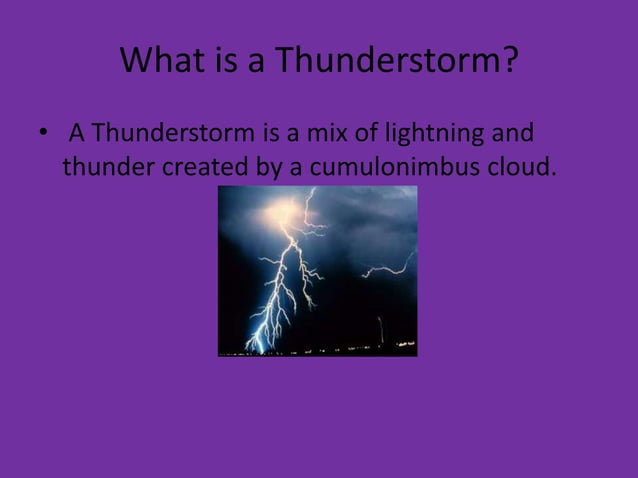 What is a Thunderstorm?

• A Thunderstorm is a mix of lightning and thunder created by a cumulonimbus cloud.